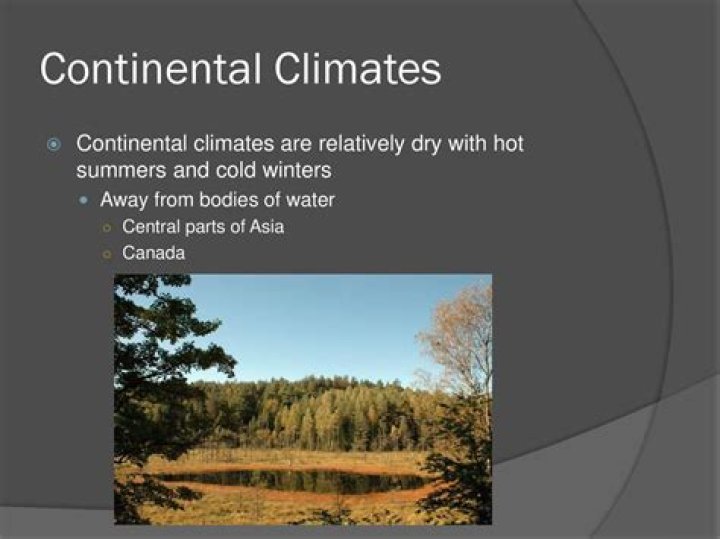 Continental Climates

Continental climates are relatively dry with hot summers and cold winters

Away from bodies of water

Central parts of Asia

Canada